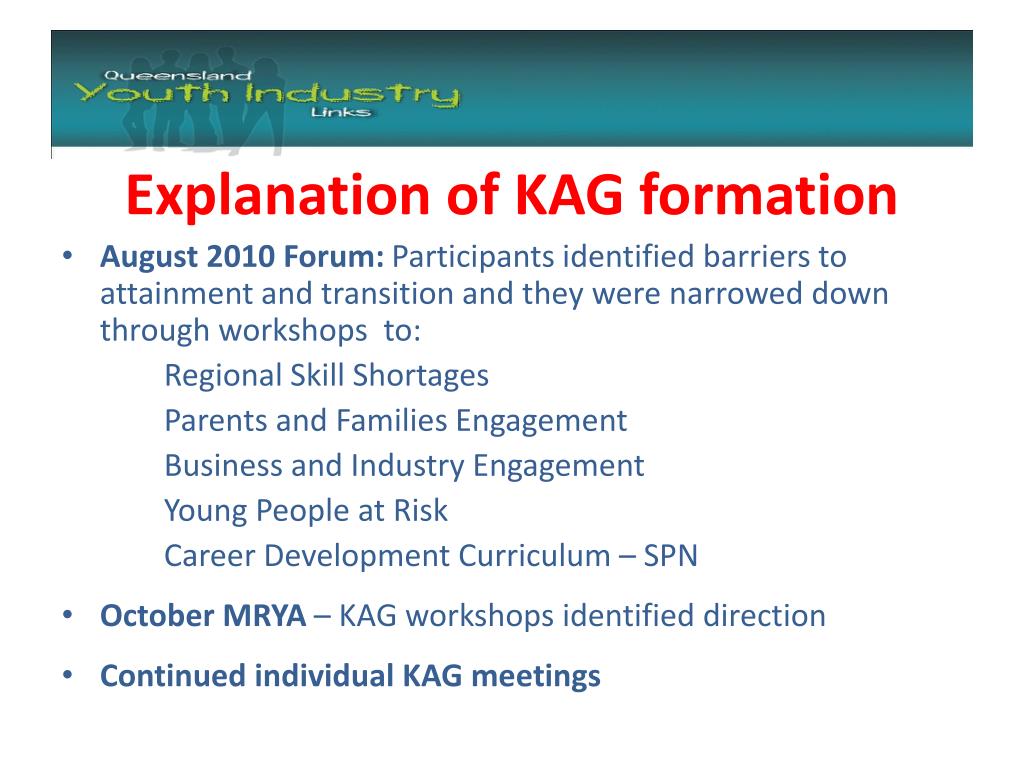 Queensland
Youth Industry
Links

Explanation of KAG formation

• August 2010 Forum: Participants identified barriers to attainment and transition and they were narrowed down through workshops to:

Regional Skill Shortages

Parents and Families Engagement

Business and Industry Engagement

Young People at Risk

Career Development Curriculum – SPN

• October MRYA – KAG workshops identified direction

• Continued individual KAG meetings